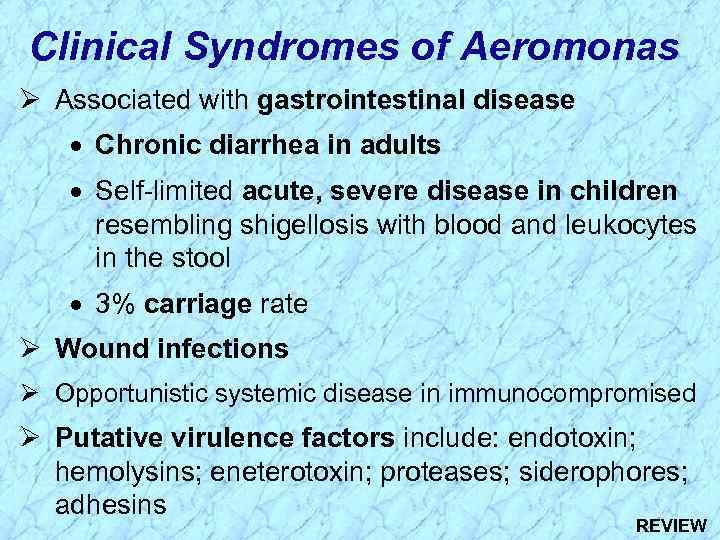 Clinical Syndromes of Aeromonas

➢ Associated with gastrointestinal disease

• Chronic diarrhea in adults

• Self-limited acute, severe disease in children resembling shigellosis with blood and leukocytes in the stool

• 3% carriage rate

➢ Wound infections

➢ Opportunistic systemic disease in immunocompromised

➢ Putative virulence factors include: endotoxin; hemolysins; eneterotoxin; proteases; siderophores; adhesins

REVIEW